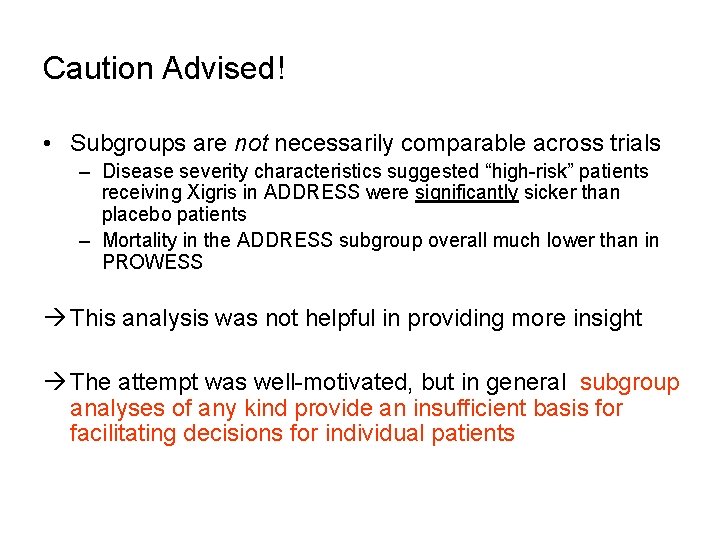 Caution Advised!

• Subgroups are not necessarily comparable across trials
– Disease severity characteristics suggested “high-risk” patients receiving Xigris in ADDRESS were significantly sicker than placebo patients
– Mortality in the ADDRESS subgroup overall much lower than in PROWESS

→ This analysis was not helpful in providing more insight

→ The attempt was well-motivated, but in general subgroup analyses of any kind provide an insufficient basis for facilitating decisions for individual patients